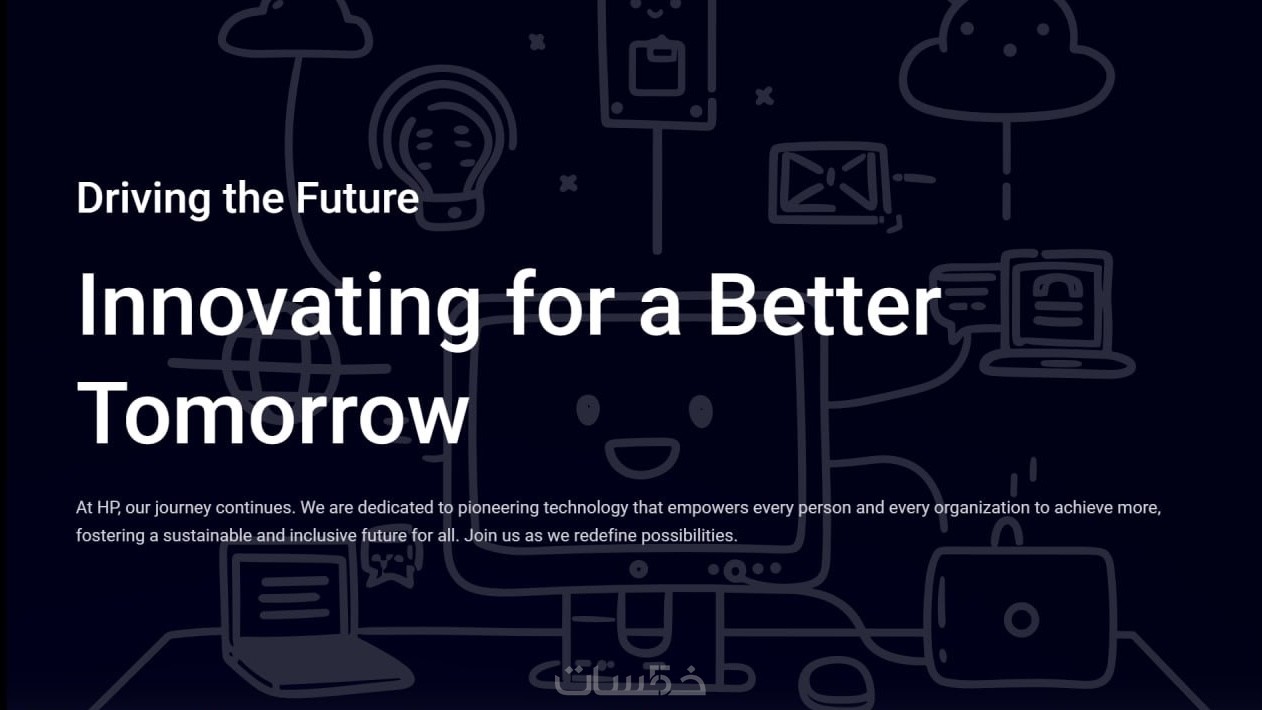 Driving the Future

Innovating for a Better Tomorrow

At HP, our journey continues. We are dedicated to pioneering technology that empowers every person and every organization to achieve more, fostering a sustainable and inclusive future for all. Join us as we redefine possibilities.

خمسات